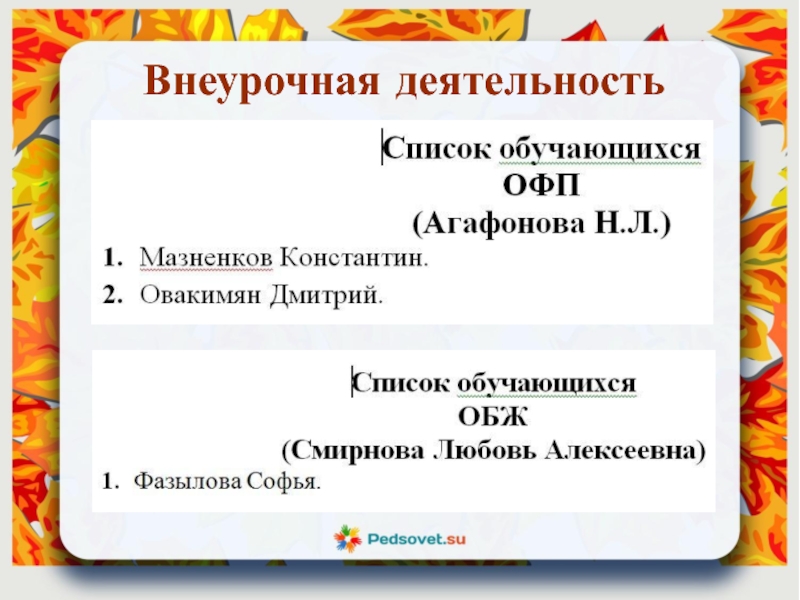 Внеурочная деятельность

Список обучающихся
ОФП
(Агафонова Н.Л.)

1. Мазненков Константин.
2. Овакимян Дмитрий.

Список обучающихся
ОБЖ
(Смирнова Любовь Алексеевна)

1. Фазылова Софья.

Pedsovet.su